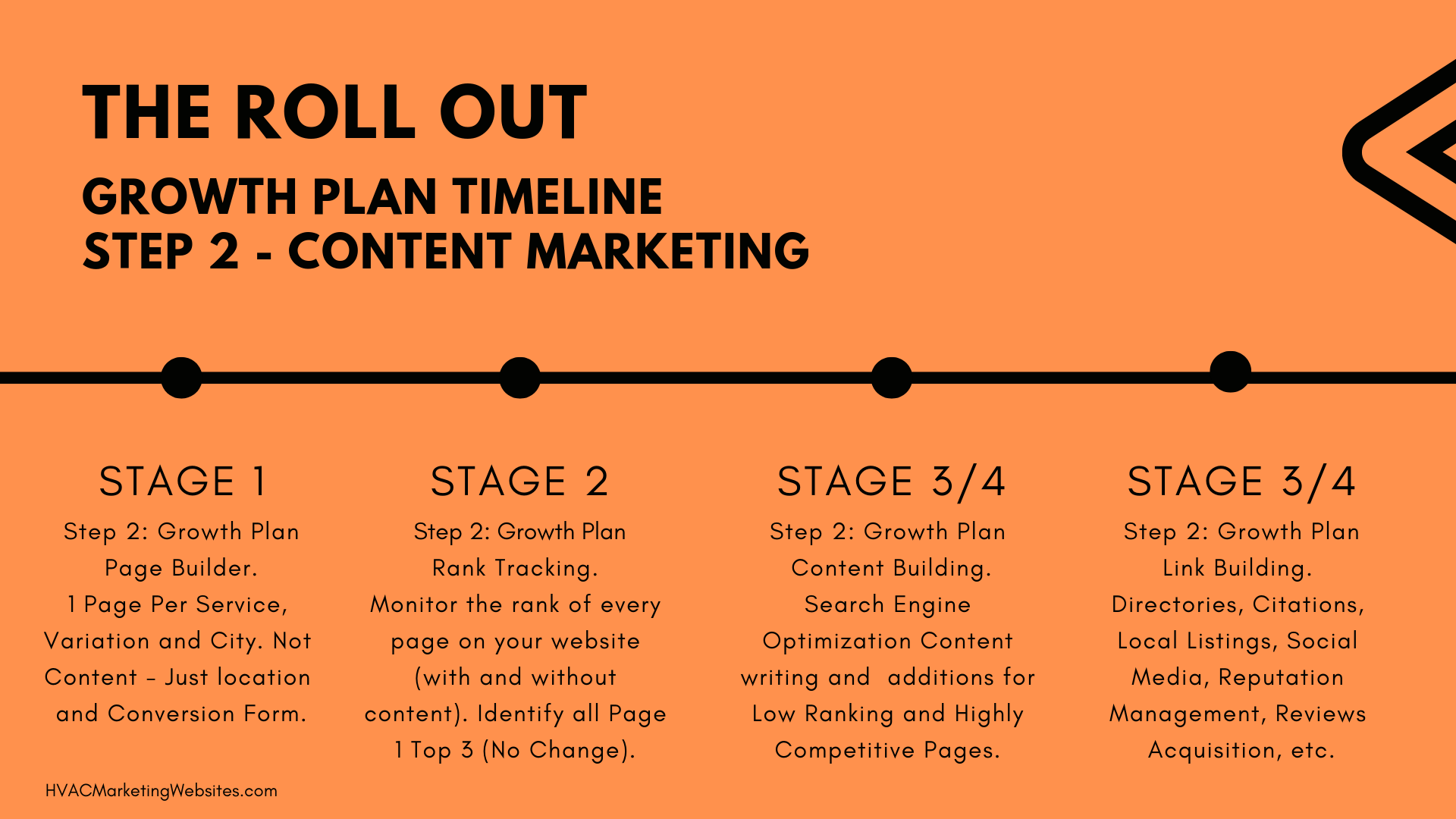 THE ROLL OUT

GROWTH PLAN TIMELINE
STEP 2 - CONTENT MARKETING

STAGE 1

Step 2: Growth Plan Page Builder. 1 Page Per Service, Variation and City. Not Content - Just location and Conversion Form.

STAGE 2

Step 2: Growth Plan Rank Tracking. Monitor the rank of every page on your website (with and without content). Identify all Page 1 Top 3 (No Change).

STAGE 3/4

Step 2: Growth Plan Content Building. Search Engine Optimization Content writing and additions for Low Ranking and Highly Competitive Pages.

STAGE 3/4

Step 2: Growth Plan Link Building. Directories, Citations, Local Listings, Social Media, Reputation Management, Reviews Acquisition, etc.

HVACMarketingWebsites.com